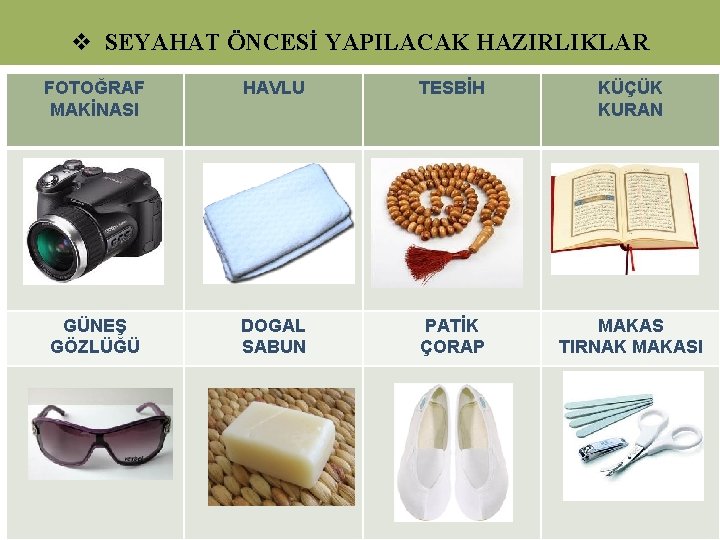 ❖ SEYAHAT ÖNCESİ YAPILACAK HAZIRLIKLAR

| FOTOĞRAF MAKİNASI | HAVLU | TESBİH | KÜÇÜK KURAN |
|---|---|---|---|
| | | | |
| GÜNEŞ GÖZLÜĞÜ | DOGAL SABUN | PATİK ÇORAP | MAKAS TIRNAK MAKASI |
| | | | |